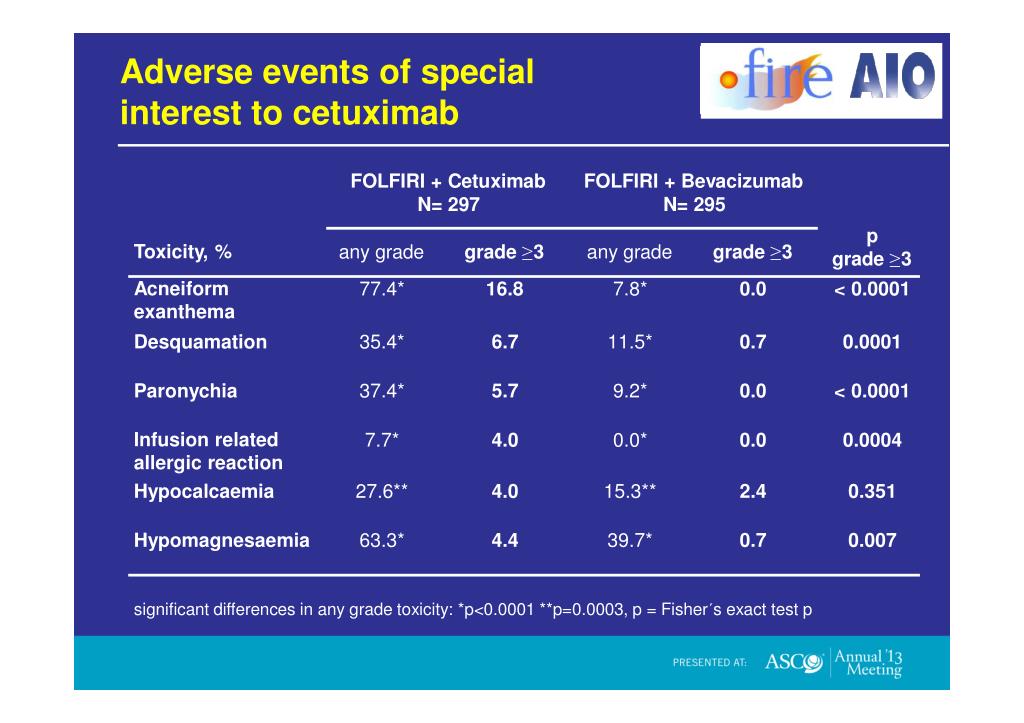 Adverse events of special interest to cetuximab

fire AIO

| | FOLFIRI + Cetuximab N= 297 | | FOLFIRI + Bevacizumab N= 295 | | |
|---|---|---|---|---|---|
| Toxicity, % | any grade | grade $\geq$3 | any grade | grade $\geq$3 | p grade $\geq$3 |
| Acneiform exanthema | 77.4* | 16.8 | 7.8* | 0.0 | < 0.0001 |
| Desquamation | 35.4* | 6.7 | 11.5* | 0.7 | 0.0001 |
| Paronychia | 37.4* | 5.7 | 9.2* | 0.0 | < 0.0001 |
| Infusion related allergic reaction | 7.7* | 4.0 | 0.0* | 0.0 | 0.0004 |
| Hypocalcaemia | 27.6** | 4.0 | 15.3** | 2.4 | 0.351 |
| Hypomagnesaemia | 63.3* | 4.4 | 39.7* | 0.7 | 0.007 |

significant differences in any grade toxicity: *p<0.0001 **p=0.0003, p = Fisher´s exact test p

PRESENTED AT: ASCO Annual '13 Meeting